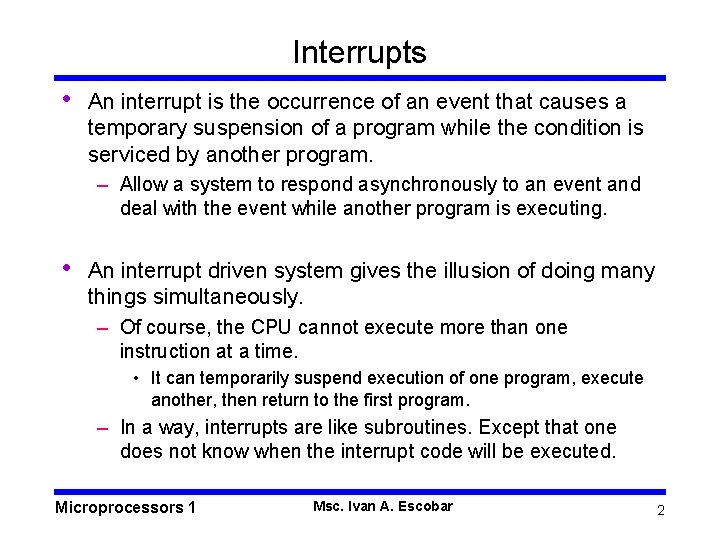 Interrupts

• An interrupt is the occurrence of an event that causes a temporary suspension of a program while the condition is serviced by another program.

– Allow a system to respond asynchronously to an event and deal with the event while another program is executing.

• An interrupt driven system gives the illusion of doing many things simultaneously.

– Of course, the CPU cannot execute more than one instruction at a time.

• It can temporarily suspend execution of one program, execute another, then return to the first program.

– In a way, interrupts are like subroutines. Except that one does not know when the interrupt code will be executed.

Microprocessors 1

Msc. Ivan A. Escobar

2